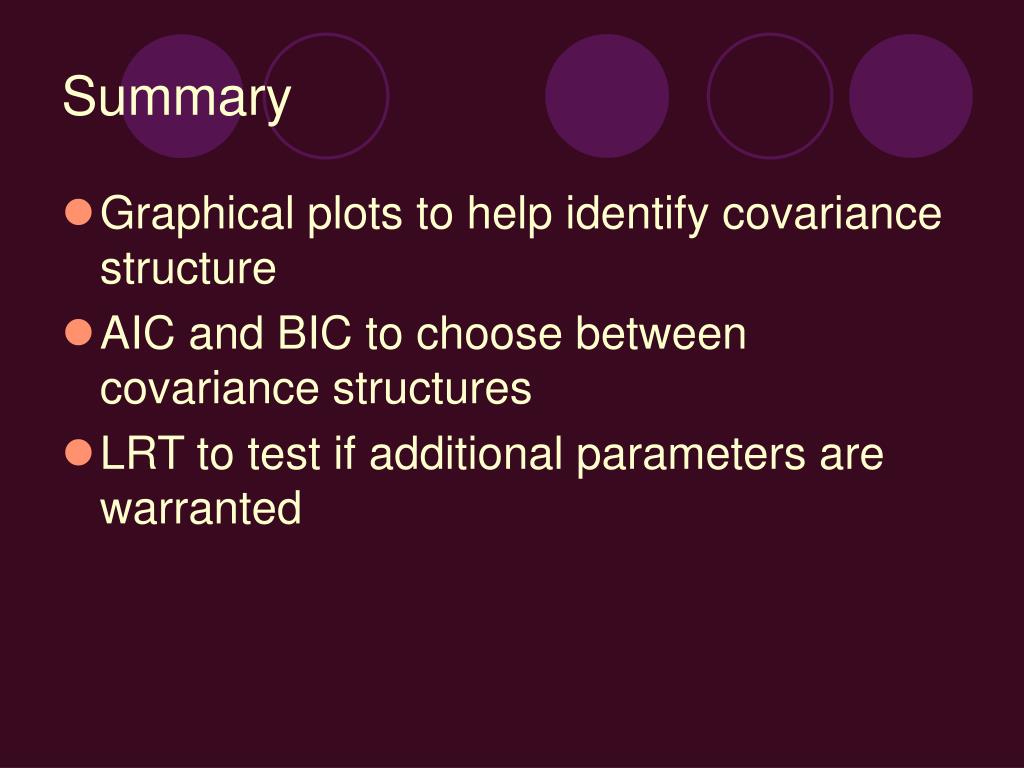 Summary

Graphical plots to help identify covariance structure

AIC and BIC to choose between covariance structures

LRT to test if additional parameters are warranted